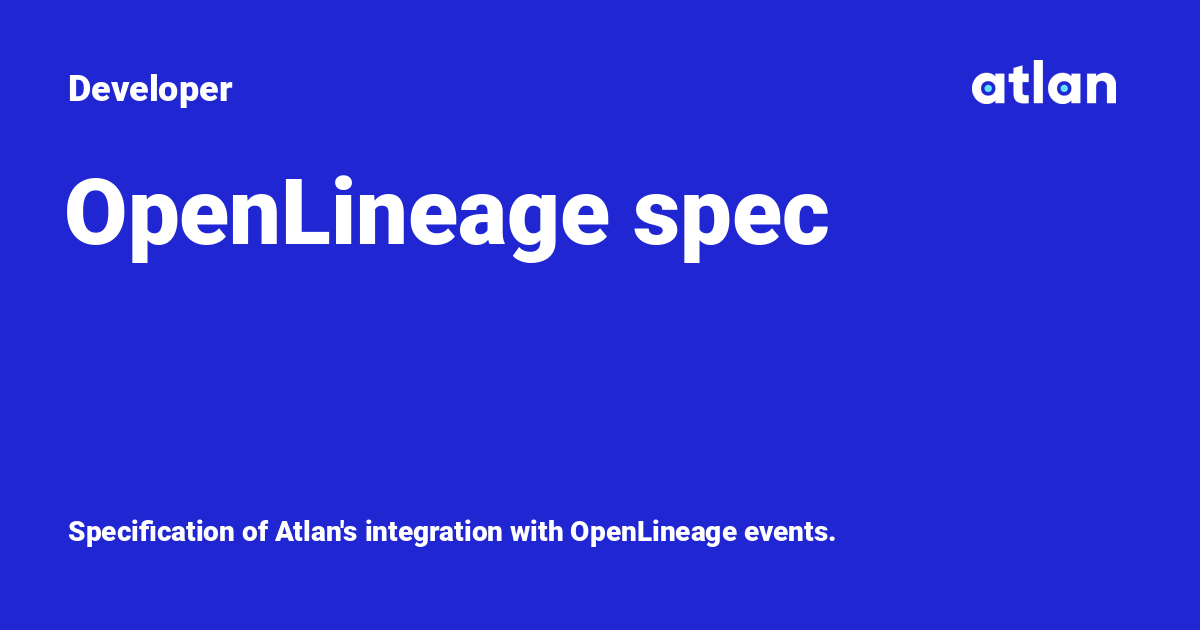 Developer

atlan

OpenLineage spec

Specification of Atlan's integration with OpenLineage events.